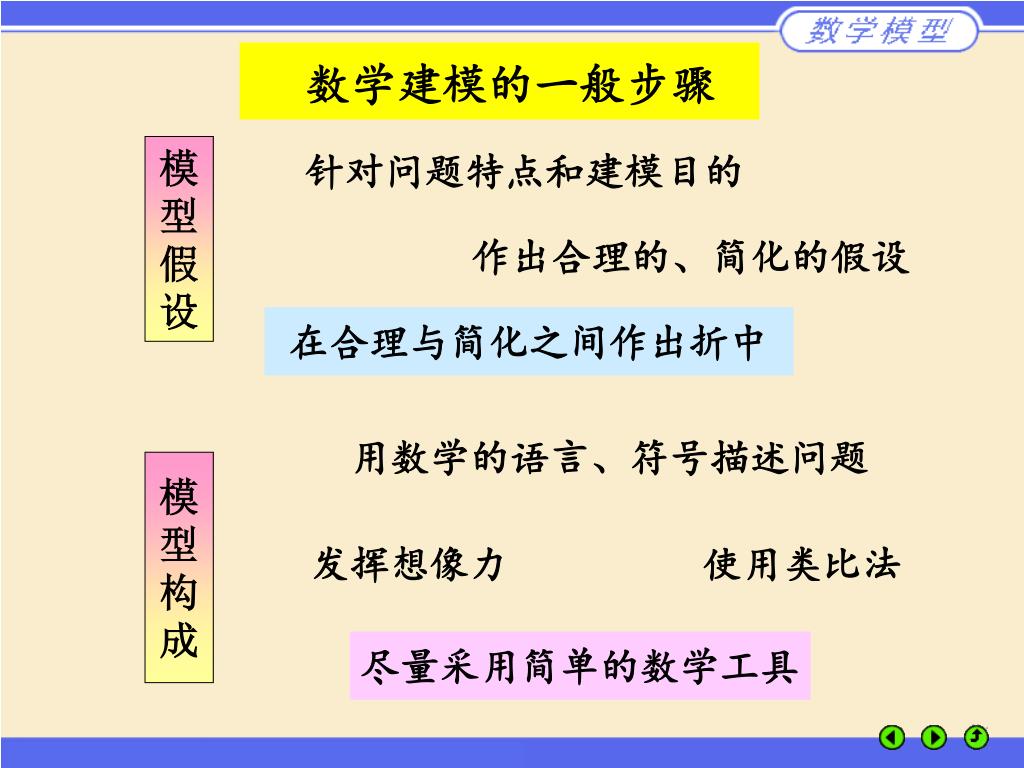 数学模型

数学建模的一般步骤

模型假设

针对问题特点和建模目的

作出合理的、简化的假设

在合理与简化之间作出折中

模型构成

用数学的语言、符号描述问题

发挥想像力

使用类比法

尽量采用简单的数学工具